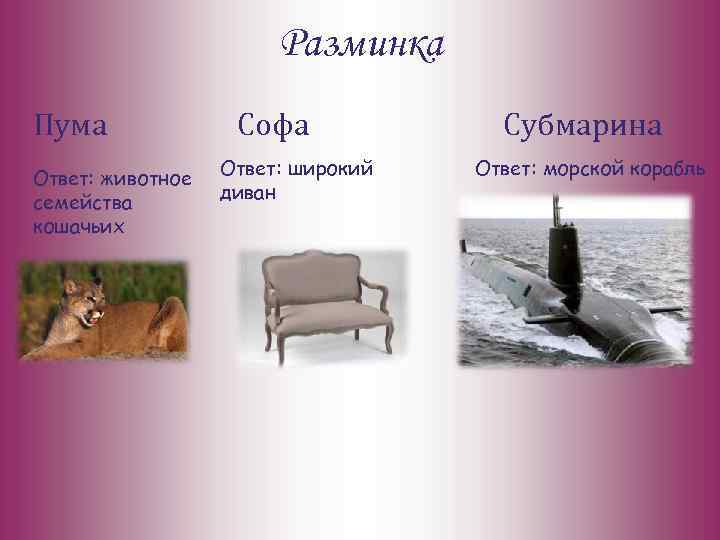 Разминка

Пума

Ответ: животное семейства кошачьих

Софа

Ответ: широкий диван

Субмарина

Ответ: морской корабль